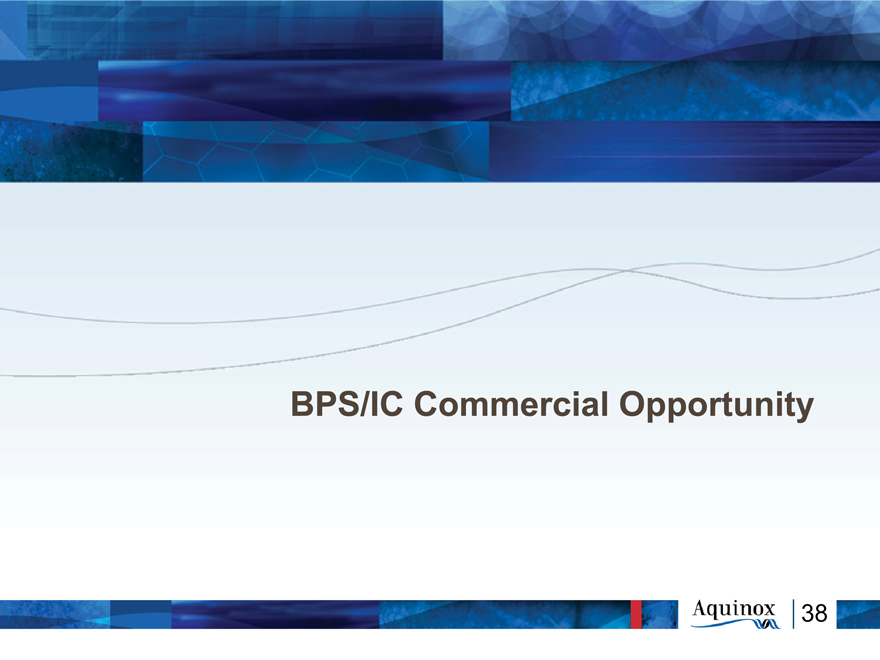 BPS/IC Commercial Opportunity

Aquinox 38